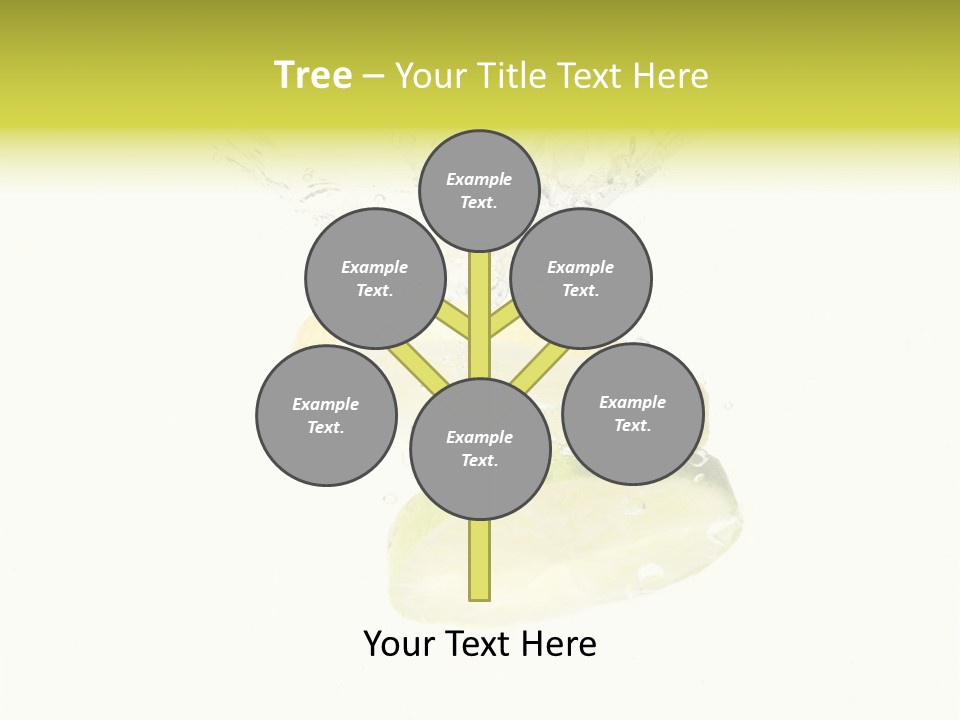 Tree – Your Title Text Here

Example Text.

Example Text.

Example Text.

Example Text.

Example Text.

Example Text.

Your Text Here